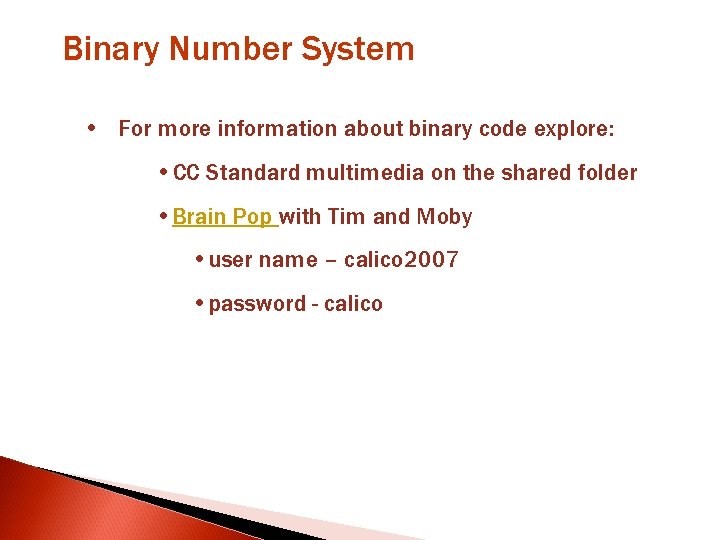 Binary Number System

• For more information about binary code explore:

• CC Standard multimedia on the shared folder

• Brain Pop with Tim and Moby

• user name – calico2007

• password - calico